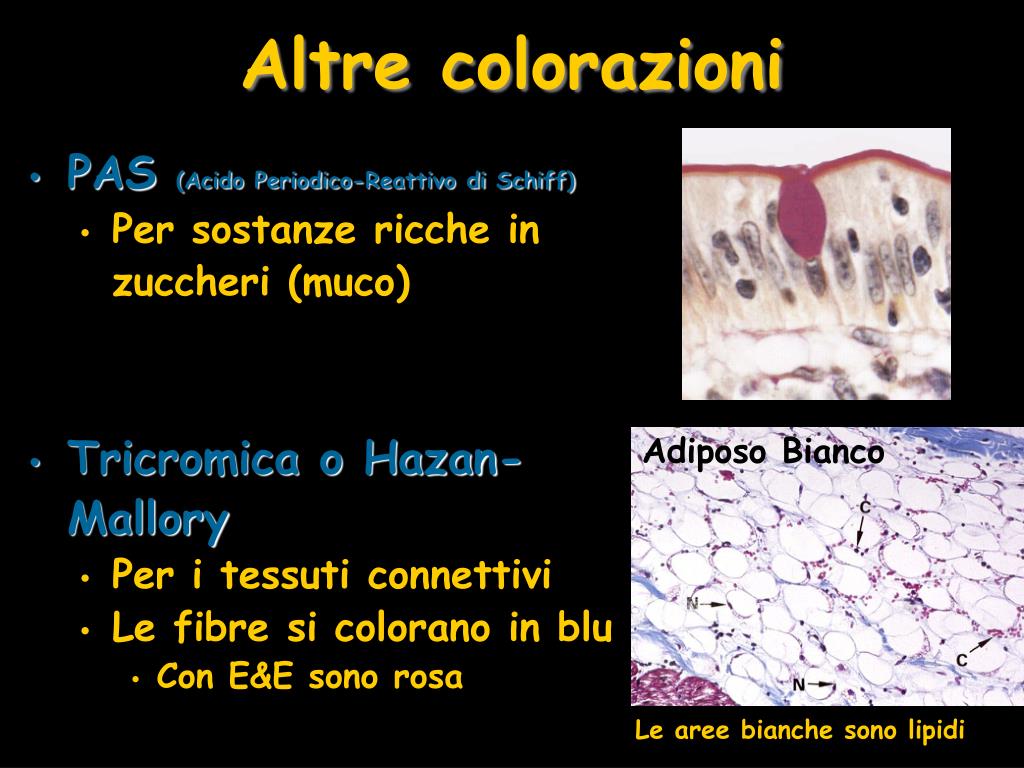 Altre colorazioni

• PAS (Acido Periodico-Reattivo di Schiff)
  • Per sostanze ricche in zuccheri (muco)

• Tricromica o Hazan-Mallory
  • Per i tessuti connettivi
  • Le fibre si colorano in blu
    • Con E&E sono rosa

Adiposo Bianco

C

N

C

N

Le aree bianche sono lipidi